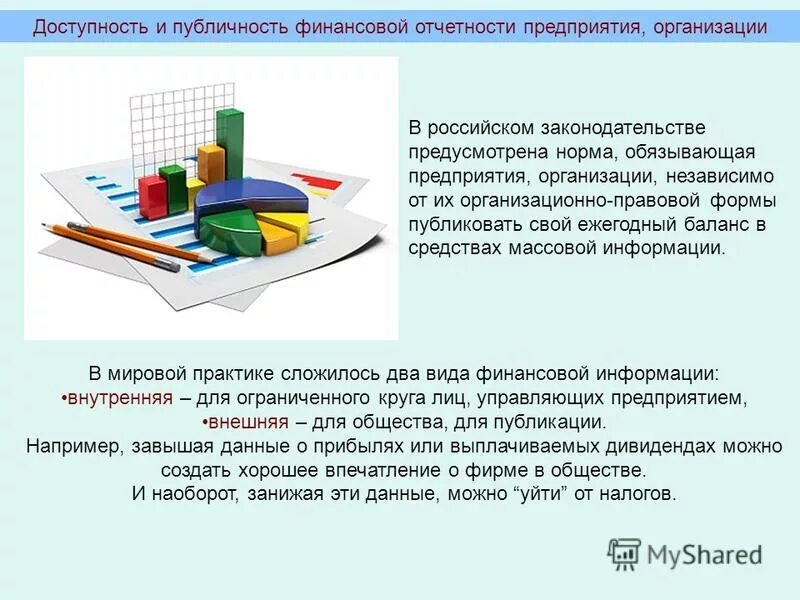 Доступность и публичность финансовой отчетности предприятия, организации

В российском законодательстве предусмотрена норма, обязывающая предприятия, организации, независимо от их организационно-правовой формы публиковать свой ежегодный баланс в средствах массовой информации.

В мировой практике сложилось два вида финансовой информации:
•внутренняя – для ограниченного круга лиц, управляющих предприятием,
•внешняя – для общества, для публикации.
Например, завышая данные о прибылях или выплачиваемых дивидендах можно создать хорошее впечатление о фирме в обществе.
И наоборот, занижая эти данные, можно “уйти” от налогов.

MyShared